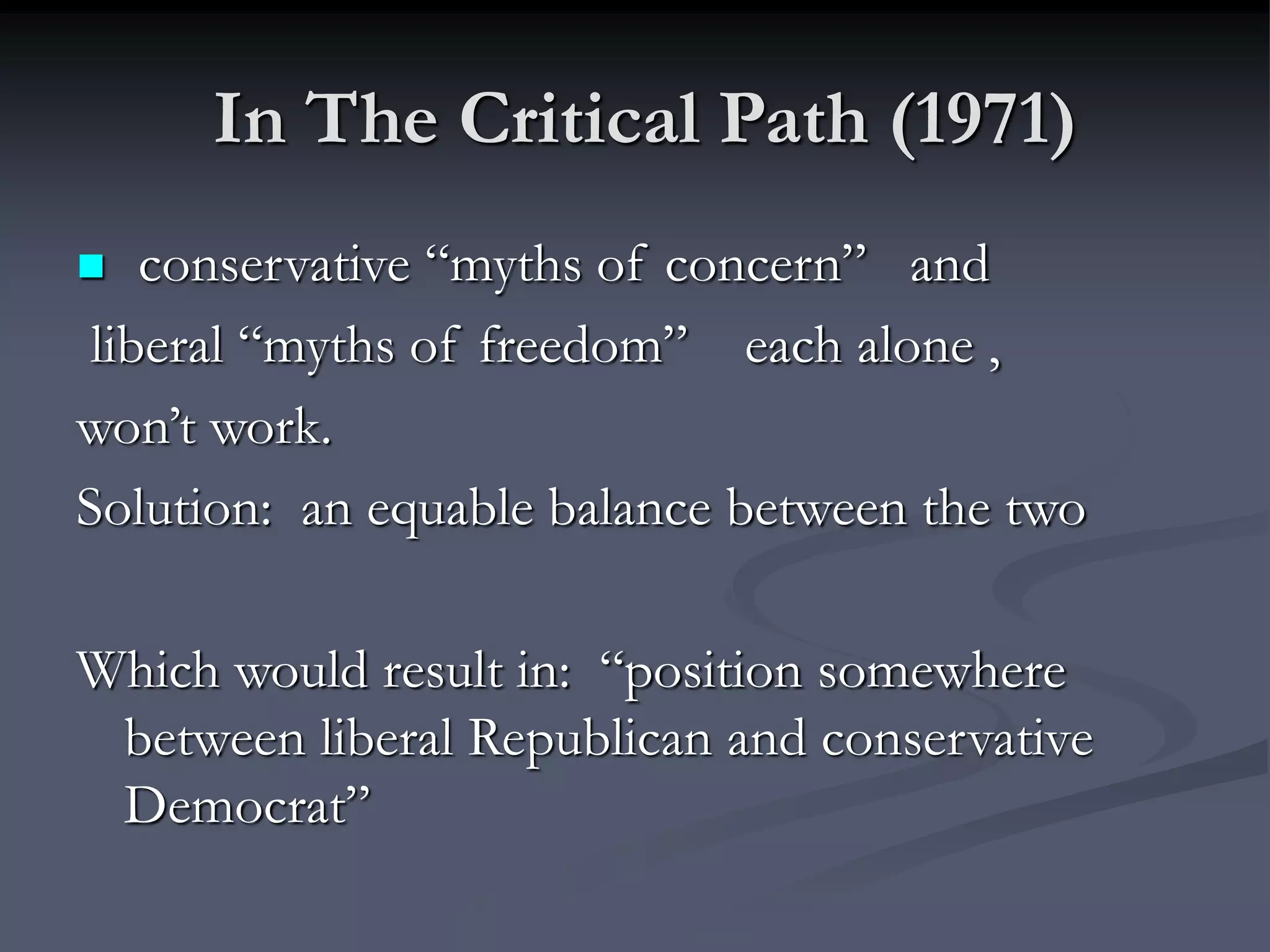 In The Critical Path (1971)

conservative “myths of concern” and liberal “myths of freedom” each alone , won’t work.

Solution: an equable balance between the two

Which would result in: “position somewhere between liberal Republican and conservative Democrat”